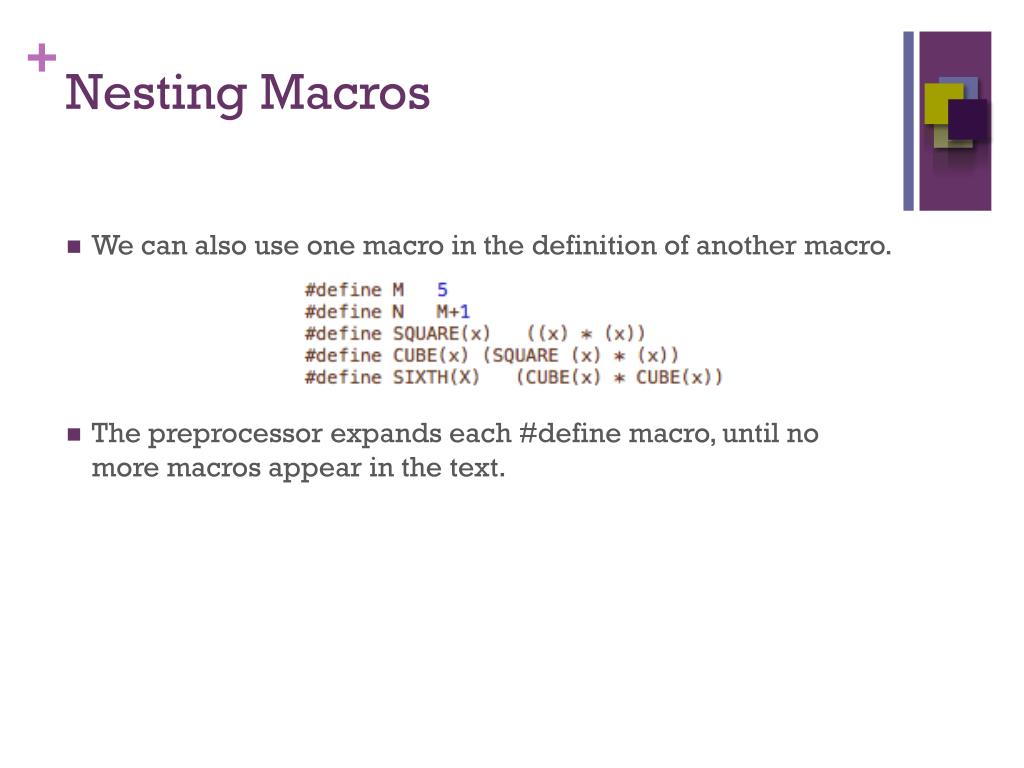 +
Nesting Macros

We can also use one macro in the definition of another macro.

#define M   5
#define N   M+1
#define SQUARE(x)   ((x) * (x))
#define CUBE(x) (SQUARE (x) * (x))
#define SIXTH(X)   (CUBE(x) * CUBE(x))

The preprocessor expands each #define macro, until no more macros appear in the text.